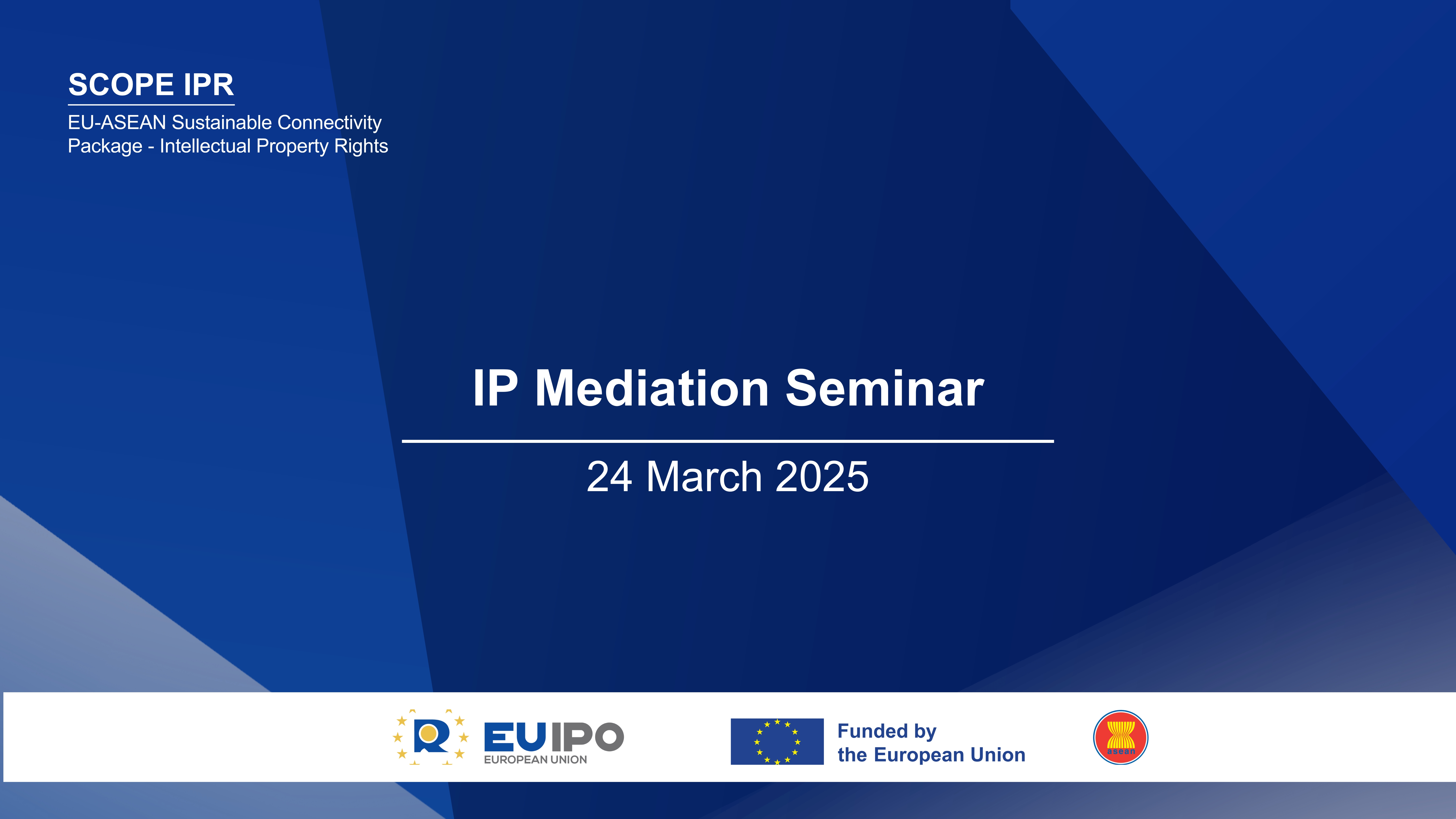 SCOPE IPR

EU-ASEAN Sustainable Connectivity Package - Intellectual Property Rights

IP Mediation Seminar

24 March 2025

EUIPO
EUROPEAN UNION

Funded by the European Union

asean